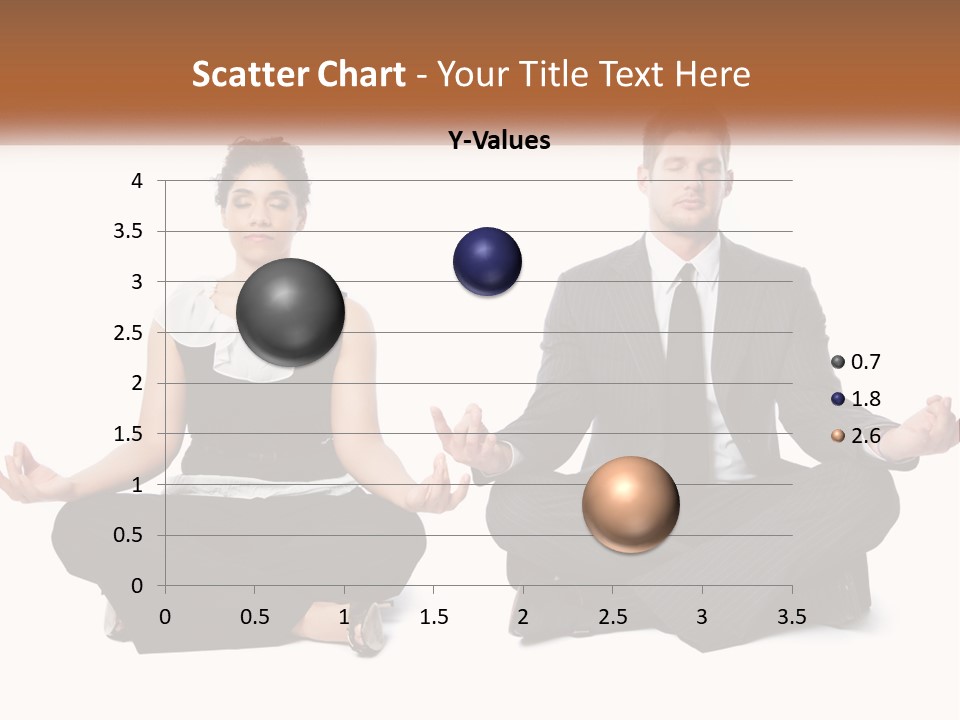 Scatter Chart - Your Title Text Here

Y-Values

4
3.5
3
2.5
2
1.5
1
0.5
0

0 0.5 1 1.5 2 2.5 3 3.5

0.7
1.8
2.6